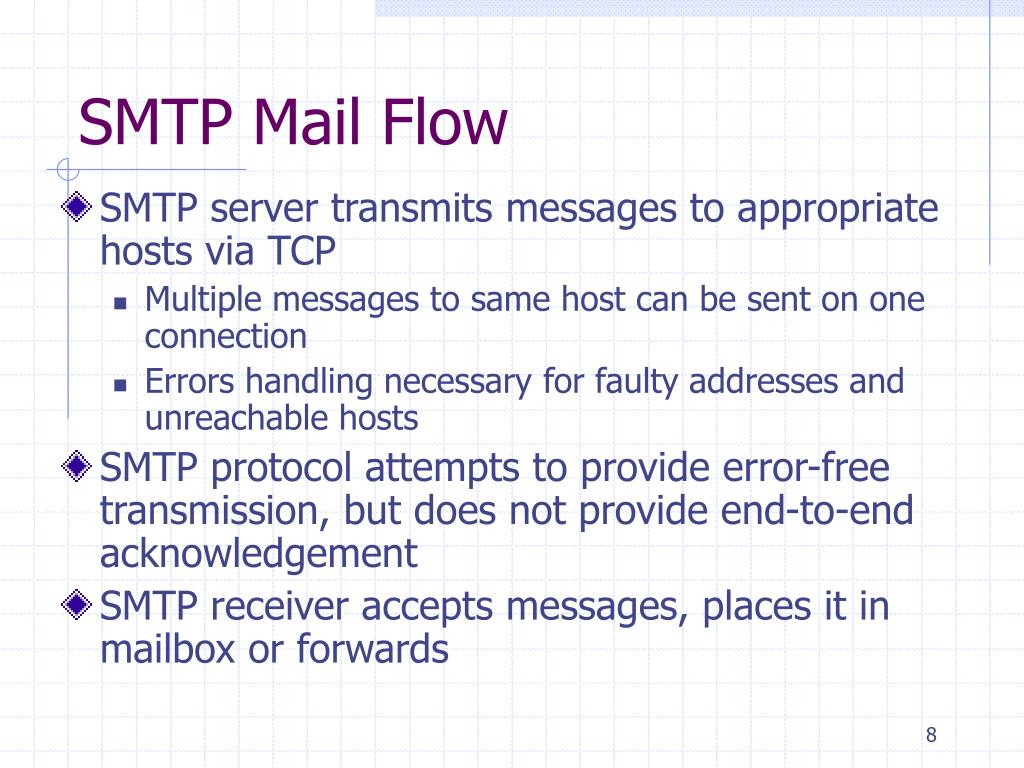 SMTP Mail Flow

SMTP server transmits messages to appropriate hosts via TCP

Multiple messages to same host can be sent on one connection

Errors handling necessary for faulty addresses and unreachable hosts

SMTP protocol attempts to provide error-free transmission, but does not provide end-to-end acknowledgement

SMTP receiver accepts messages, places it in mailbox or forwards

8